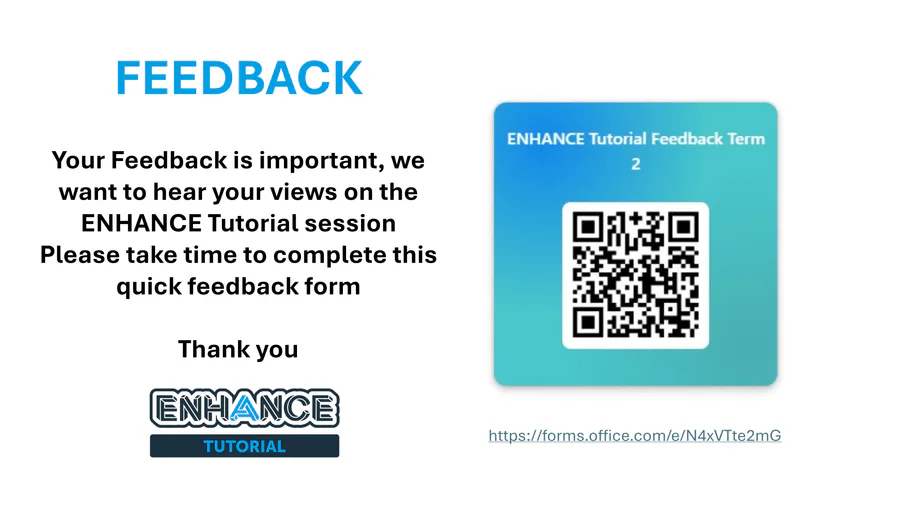 FEEDBACK

Your Feedback is important, we want to hear your views on the ENHANCE Tutorial session
Please take time to complete this quick feedback form

Thank you

ENHANCE
TUTORIAL

ENHANCE Tutorial Feedback Term 2

https://forms.office.com/e/N4xVTte2mG